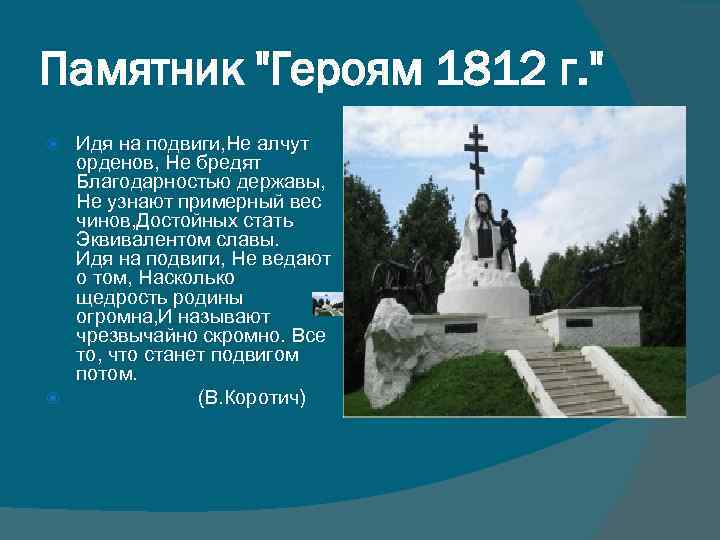 Памятник "Героям 1812 г."

Идя на подвиги,Не алчут орденов, Не бредят Благодарностью державы, Не узнают примерный вес чинов,Достойных стать Эквивалентом славы. Идя на подвиги, Не ведают о том, Насколько щедрость родины огромна,И называют чрезвычайно скромно. Все то, что станет подвигом потом.

(В.Коротич)